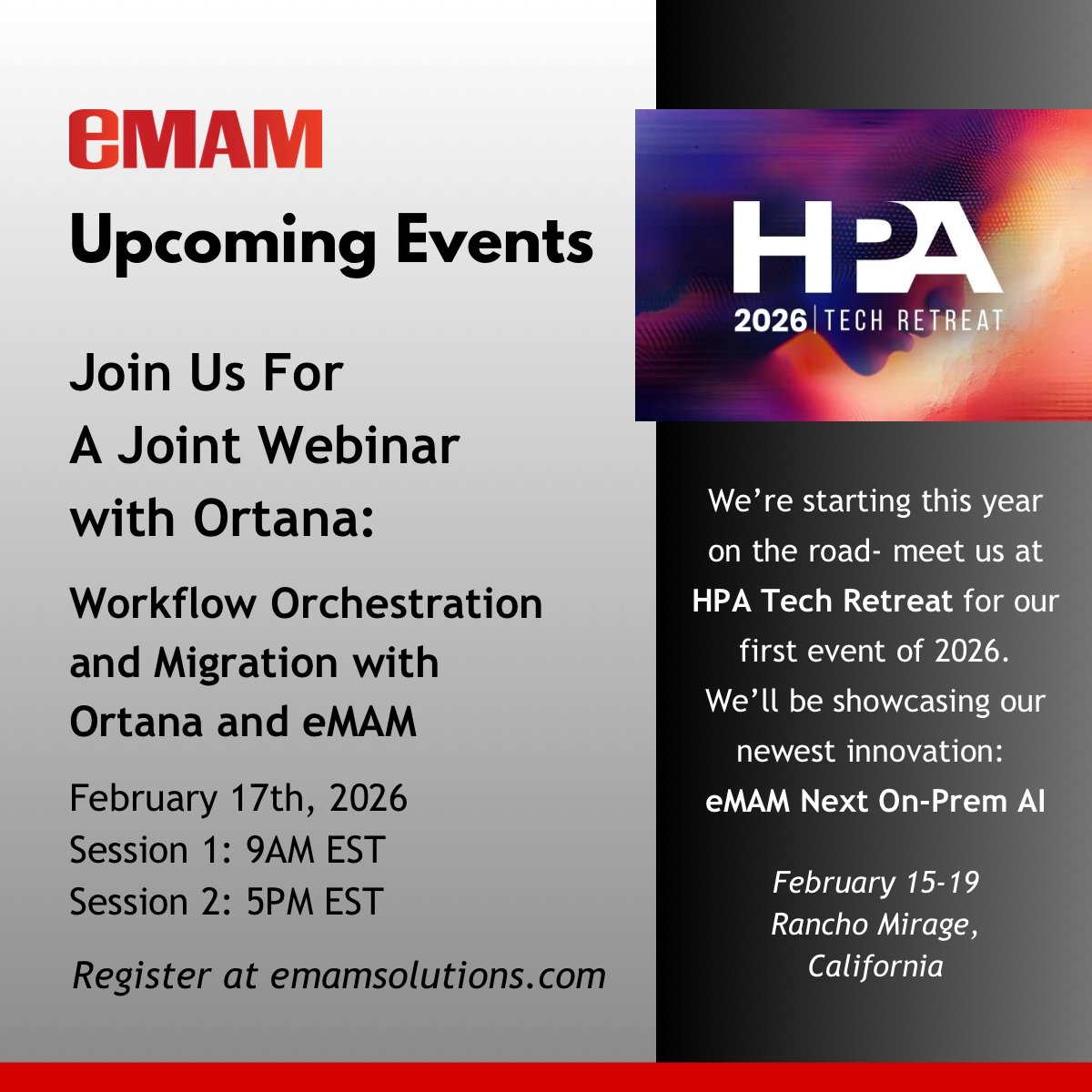 eMAM

Upcoming Events

Join Us For
A Joint Webinar
with Ortana:

Workflow Orchestration and Migration with Ortana and eMAM

February 17th, 2026
Session 1: 9AM EST
Session 2: 5PM EST

Register at emamsolutions.com

HPA
2026 | TECH RETREAT

We're starting this year on the road- meet us at HPA Tech Retreat for our first event of 2026. We'll be showcasing our newest innovation: eMAM Next On-Prem AI

February 15-19
Rancho Mirage,
California